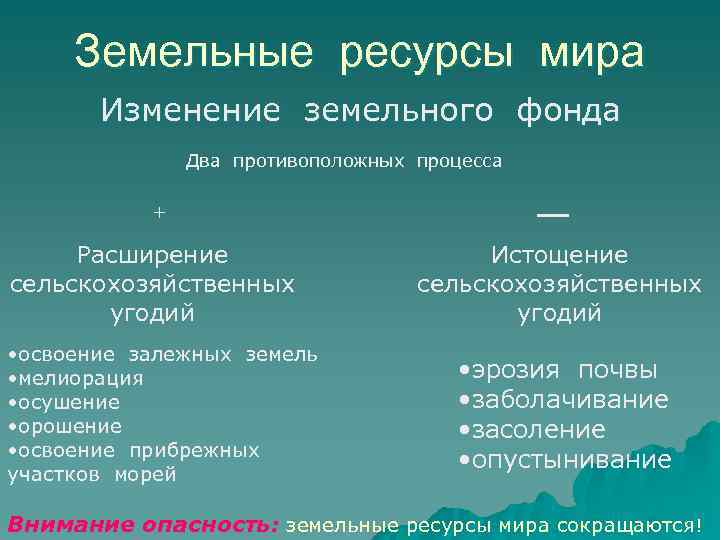 Земельные ресурсы мира

Изменение земельного фонда

Два противоположных процесса

+

Расширение сельскохозяйственных угодий

•освоение залежных земель
•мелиорация
•осушение
•орошение
•освоение прибрежных участков морей

—

Истощение сельскохозяйственных угодий

•эрозия почвы
•заболачивание
•засоление
•опустынивание

Внимание опасность: земельные ресурсы мира сокращаются!